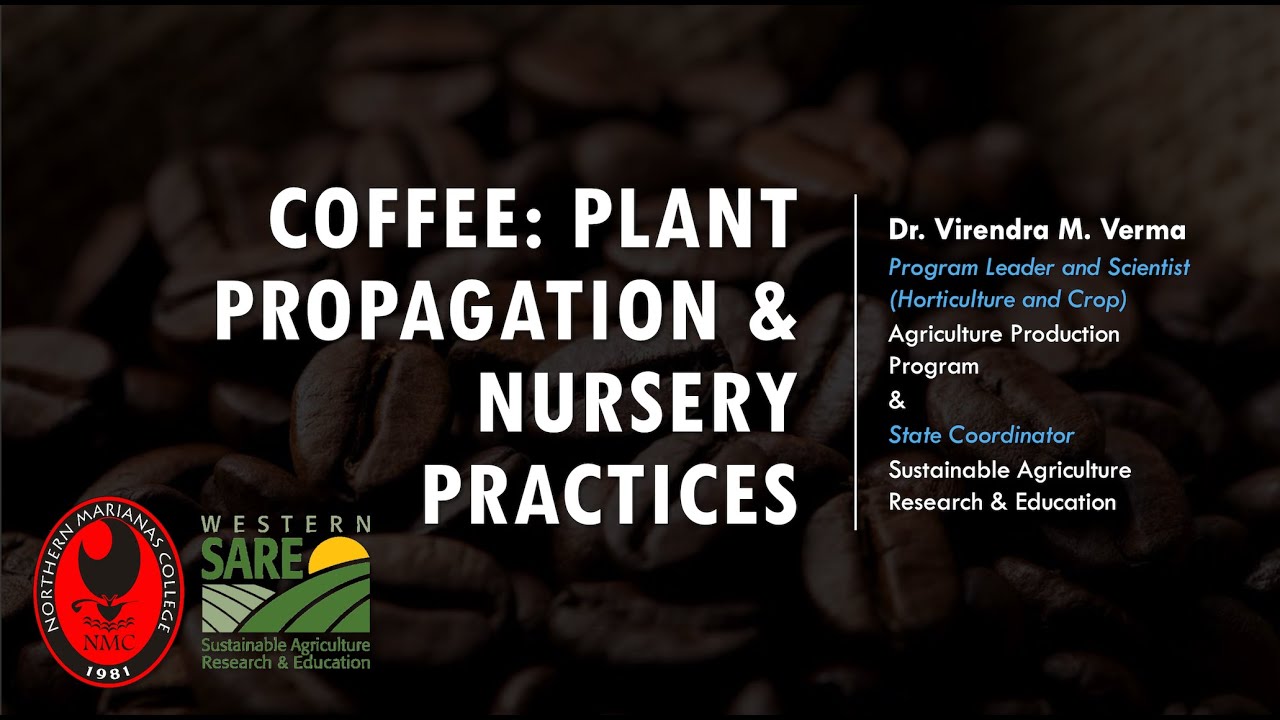 COFFEE: PLANT PROPAGATION & NURSERY PRACTICES

Dr. Virendra M. Verma
Program Leader and Scientist (Horticulture and Crop)
Agriculture Production Program
&
State Coordinator
Sustainable Agriculture Research & Education

NORTHERN MARIANAS COLLEGE
NMC
1981

WESTERN
SARE
Sustainable Agriculture Research & Education